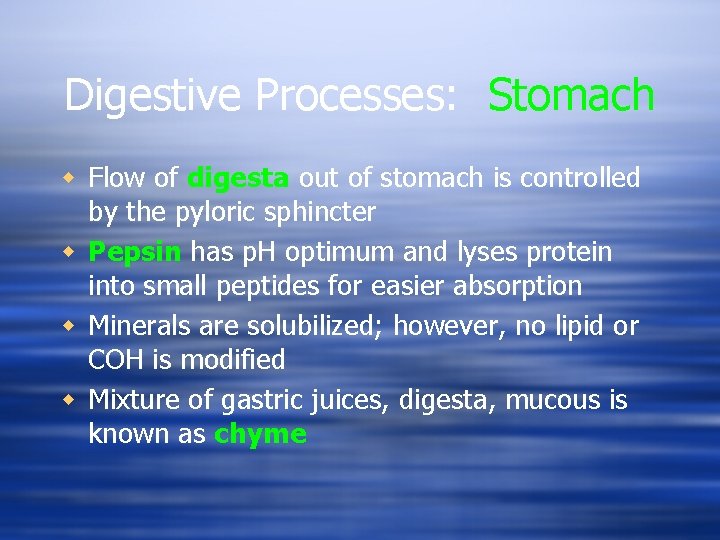 Digestive Processes: Stomach

- Flow of digesta out of stomach is controlled by the pyloric sphincter
- Pepsin has pH optimum and lyses protein into small peptides for easier absorption
- Minerals are solubilized; however, no lipid or COH is modified
- Mixture of gastric juices, digesta, mucous is known as chyme